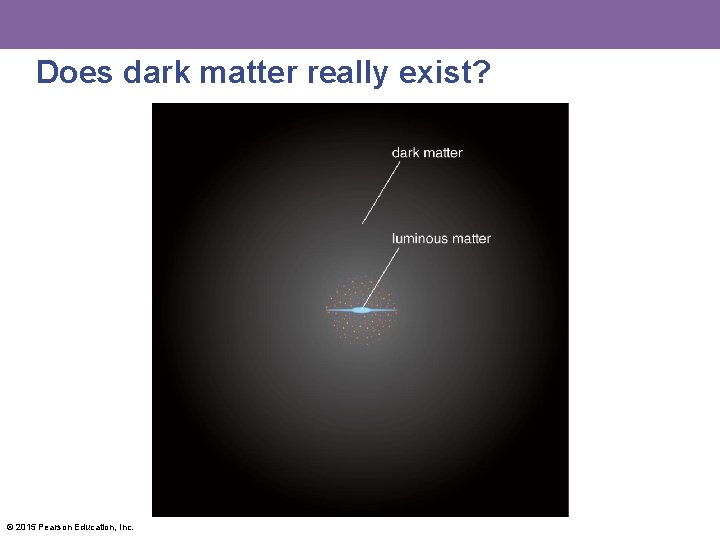 Does dark matter really exist?

dark matter

luminous matter

© 2015 Pearson Education, Inc.